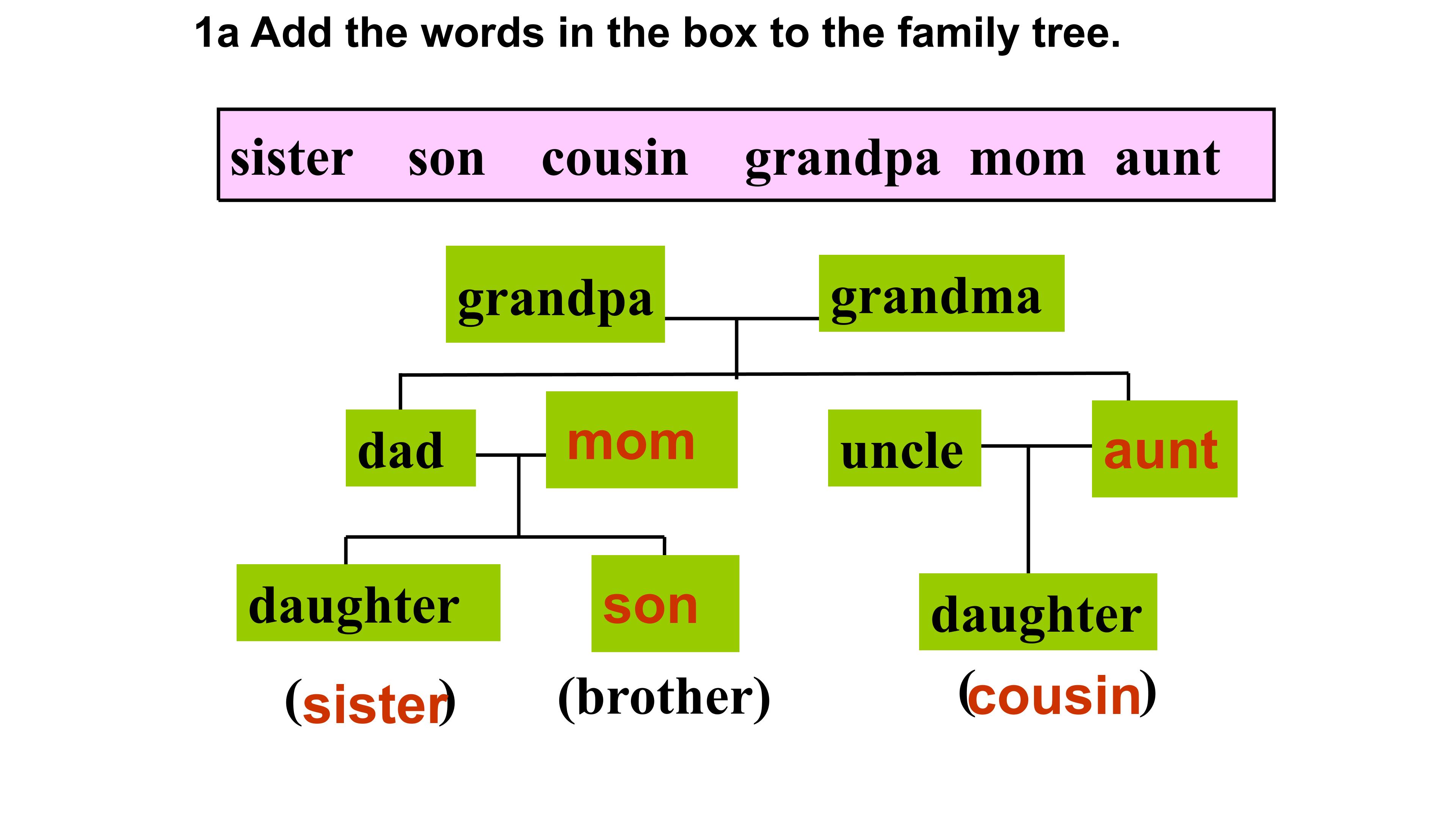 1a Add the words in the box to the family tree.

sister son cousin grandpa mom aunt

grandpa grandma

dad mom uncle aunt

daughter son daughter

(sister) (brother) (cousin)